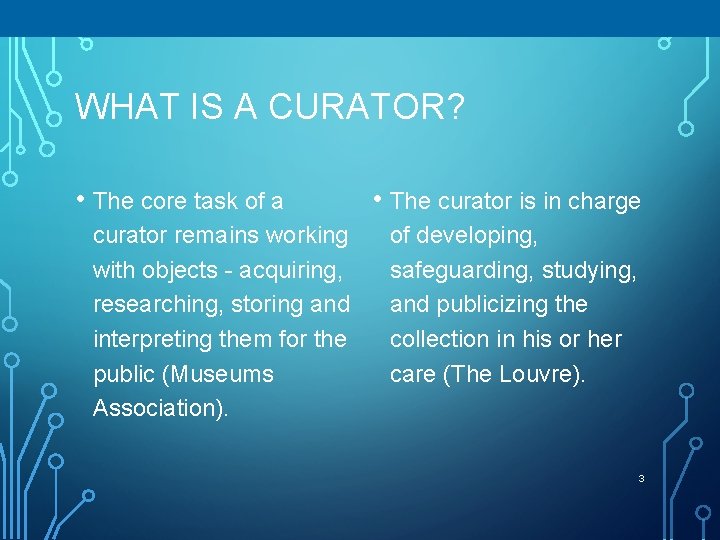 WHAT IS A CURATOR?

• The core task of a curator remains working with objects - acquiring, researching, storing and interpreting them for the public (Museums Association).

• The curator is in charge of developing, safeguarding, studying, and publicizing the collection in his or her care (The Louvre).

3